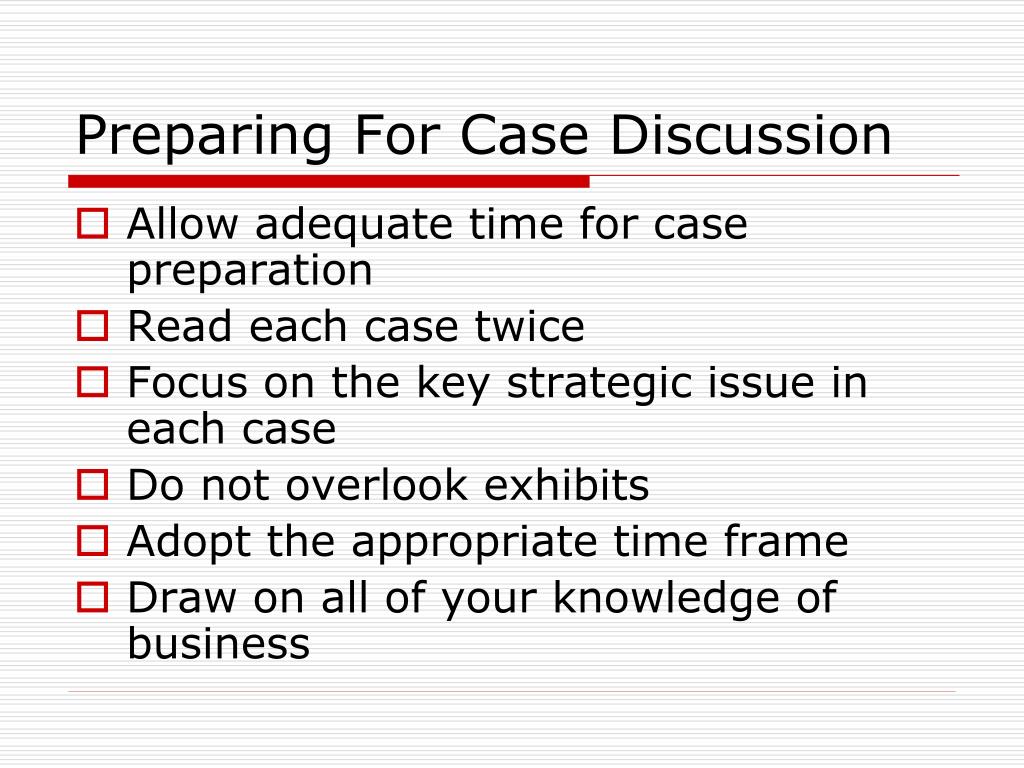 Preparing For Case Discussion

- Allow adequate time for case preparation
- Read each case twice
- Focus on the key strategic issue in each case
- Do not overlook exhibits
- Adopt the appropriate time frame
- Draw on all of your knowledge of business